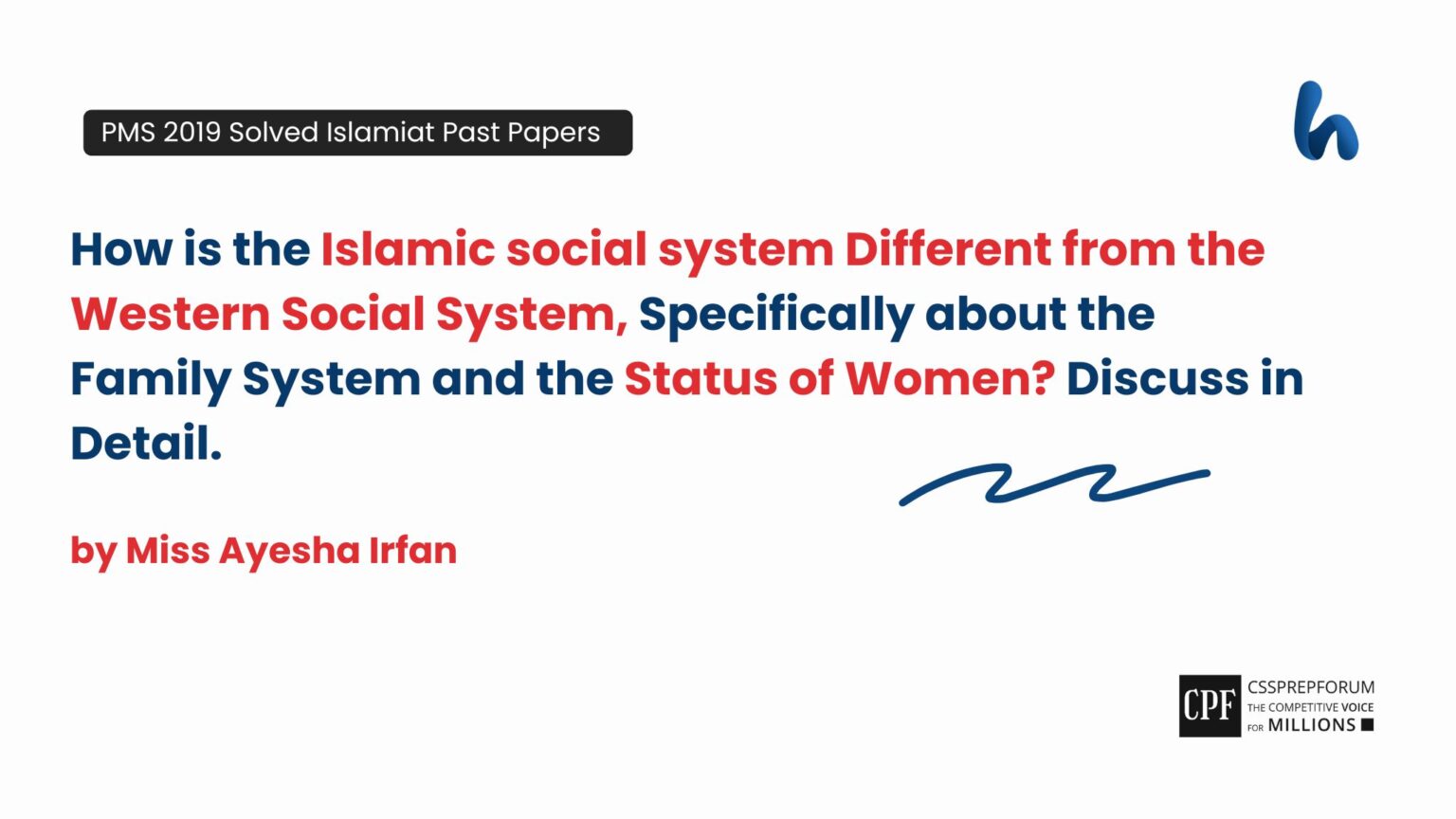 PMS 2019 Solved Islamiat Past Papers

How is the Islamic social system Different from the Western Social System, Specifically about the Family System and the Status of Women? Discuss in Detail.

by Miss Ayesha Irfan

CPF CSSPREPFORUM THE COMPETITIVE VOICE FOR MILLIONS